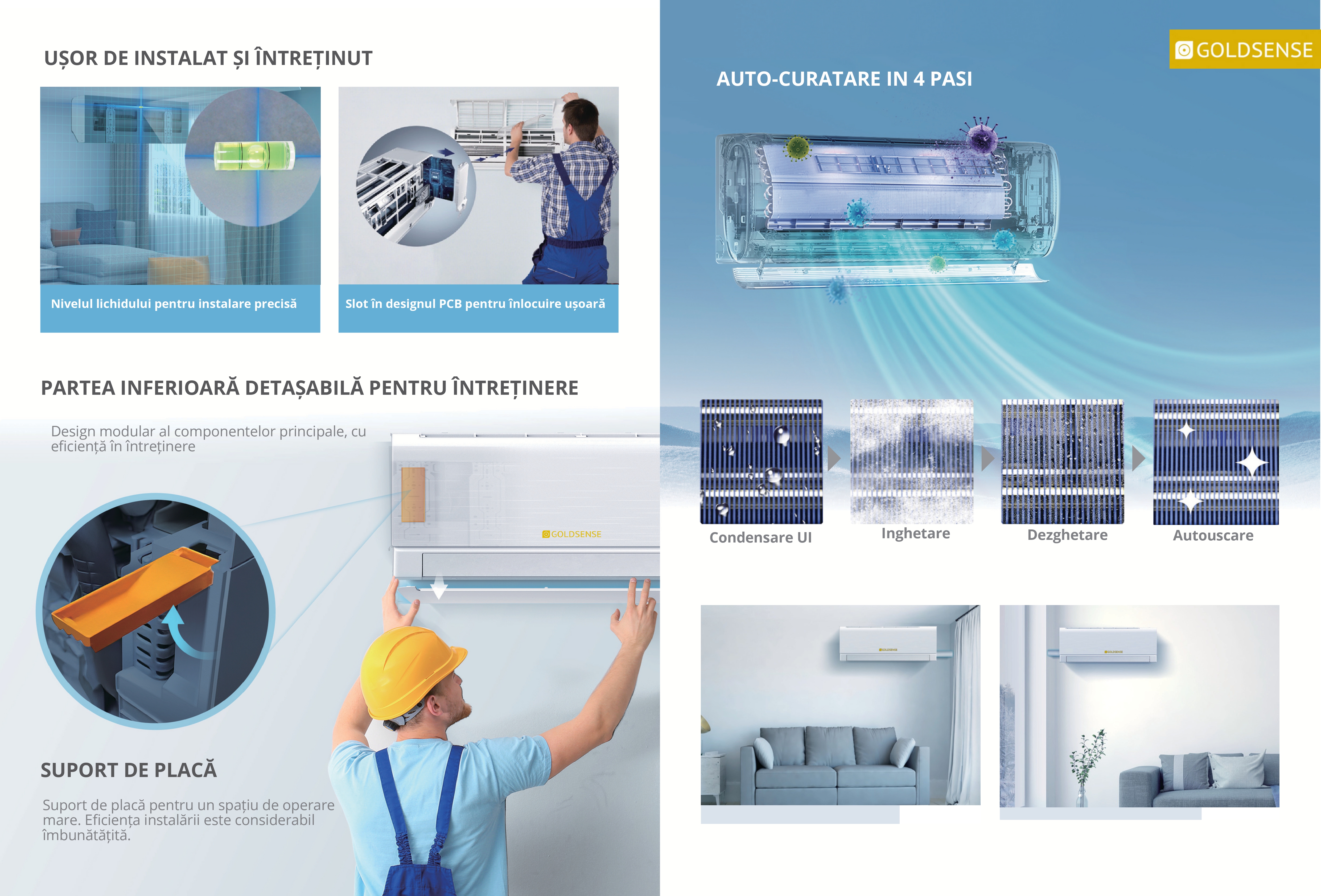 UȘOR DE INSTALAT ȘI ÎNTREȚINUT

Nivelul lichidului pentru instalare precisă

Slot în designul PCB pentru înlocuire ușoară

PARTEA INFERIOARĂ DETAȘABILĂ PENTRU ÎNTREȚINERE

Design modular al componentelor principale, cu eficiență în întreținere

GOLDSENSE

SUPORT DE PLACĂ

Suport de placă pentru un spațiu de operare mare. Eficiența instalării este considerabil îmbunătățită.

GOLDSENSE

AUTO-CURATARE IN 4 PASI

Condensare UI

Inghetare

Dezghetare

Autouscare

GOLDSENSE

GOLDSENSE